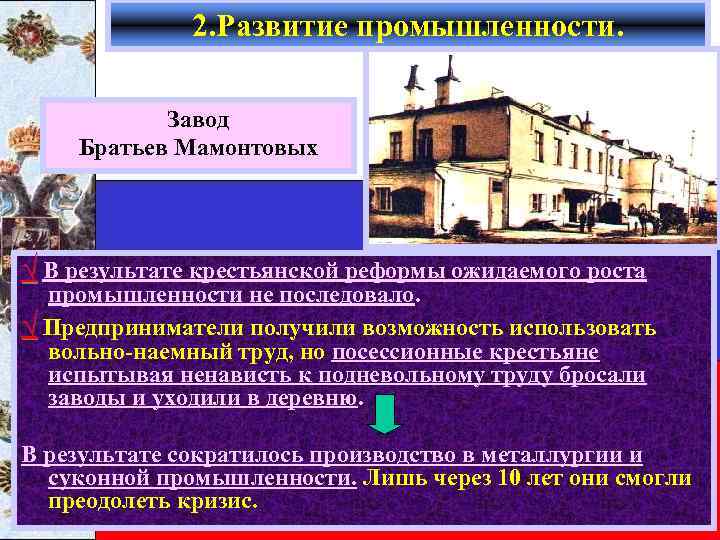 2.Развитие промышленности.

Завод Братьев Мамонтовых

√ В результате крестьянской реформы ожидаемого роста промышленности не последовало.

√ Предприниматели получили возможность использовать вольно-наемный труд, но посессионные крестьяне испытывая ненависть к подневольному труду бросали заводы и уходили в деревню.

В результате сократилось производство в металлургии и суконной промышленности. Лишь через 10 лет они смогли преодолеть кризис.